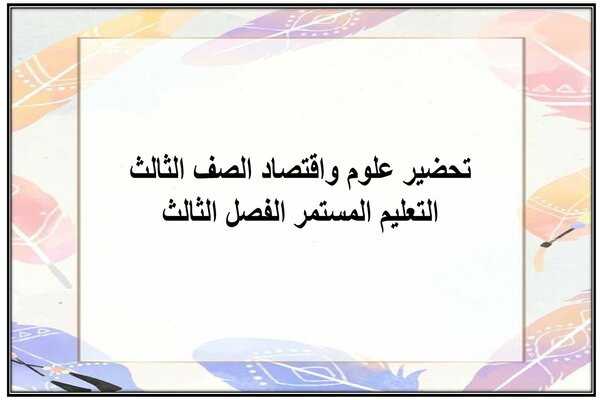 تحضير علوم واقتصاد الصف الثالث
التعليم المستمر الفصل الثالث